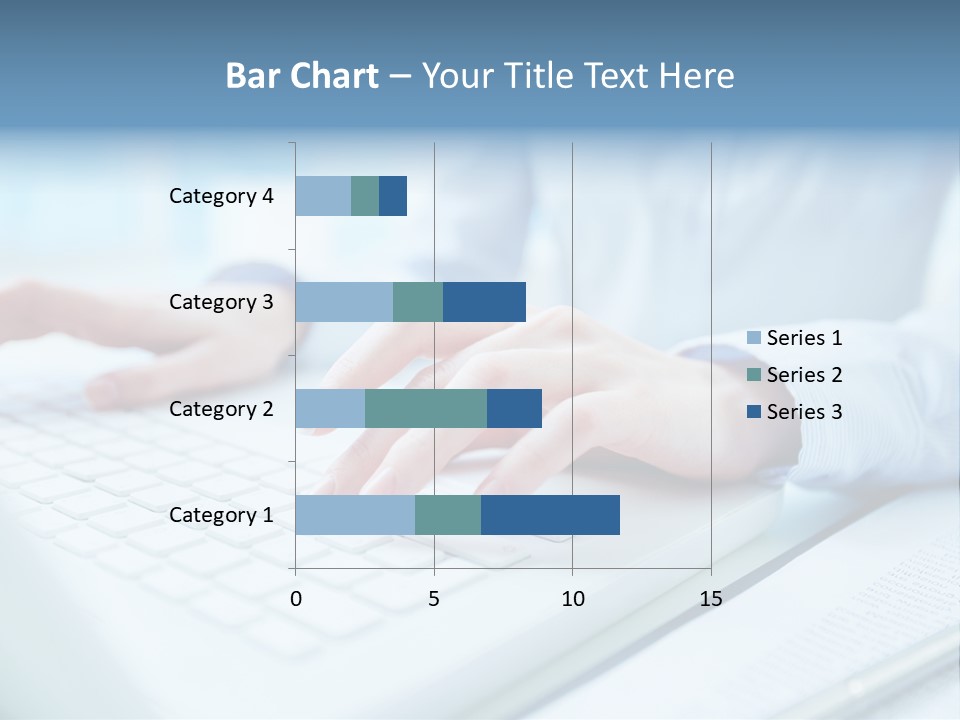 Bar Chart – Your Title Text Here

Category 4
Category 3
Category 2
Category 1

0
5
10
15

Series 1
Series 2
Series 3